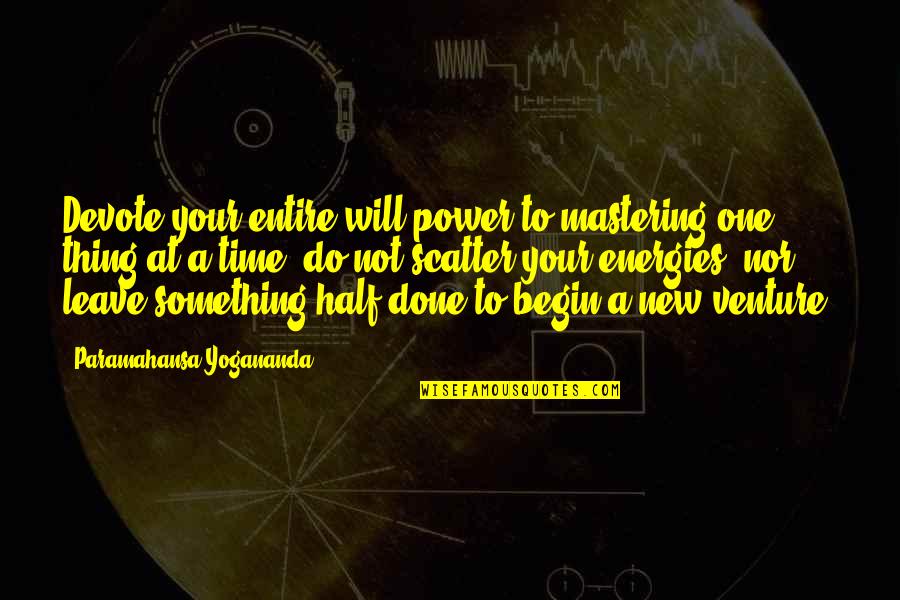 Devote your entire will power to mastering one thing at a time; do not scatter your energies, nor leave something half done to begin a new venture.

Paramahansa Yogananda

WISEFAMOUSQUOTES.COM